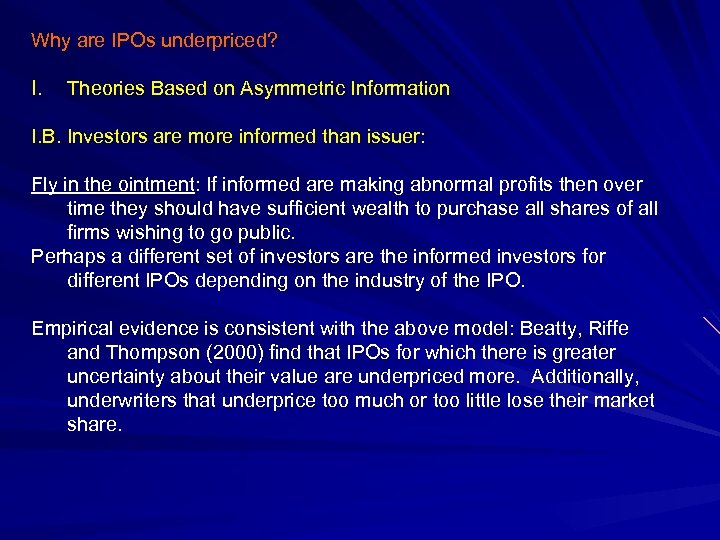 Why are IPOs underpriced?

I. Theories Based on Asymmetric Information

I.B. Investors are more informed than issuer:

Fly in the ointment: If informed are making abnormal profits then over time they should have sufficient wealth to purchase all shares of all firms wishing to go public.
Perhaps a different set of investors are the informed investors for different IPOs depending on the industry of the IPO.

Empirical evidence is consistent with the above model: Beatty, Riffe and Thompson (2000) find that IPOs for which there is greater uncertainty about their value are underpriced more. Additionally, underwriters that underprice too much or too little lose their market share.